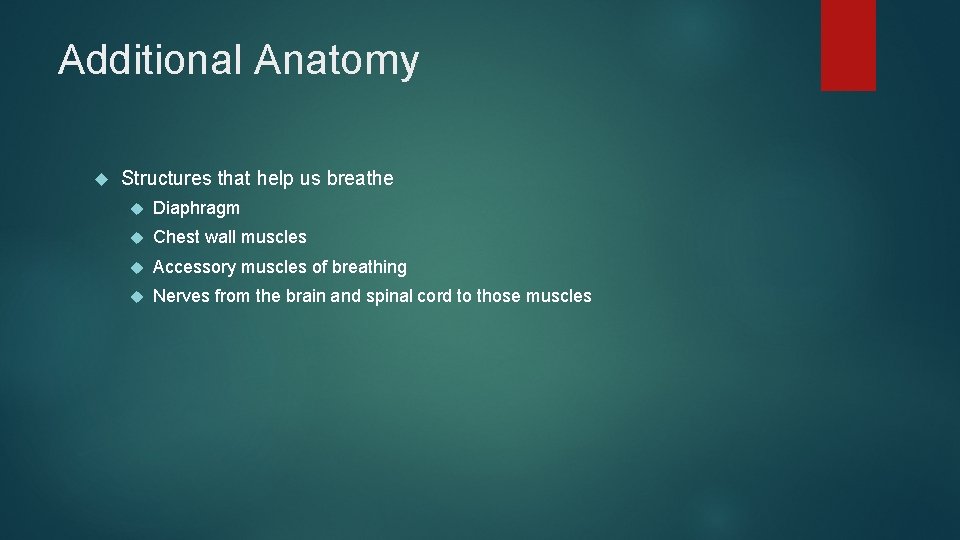 Additional Anatomy

Structures that help us breathe

Diaphragm

Chest wall muscles

Accessory muscles of breathing

Nerves from the brain and spinal cord to those muscles